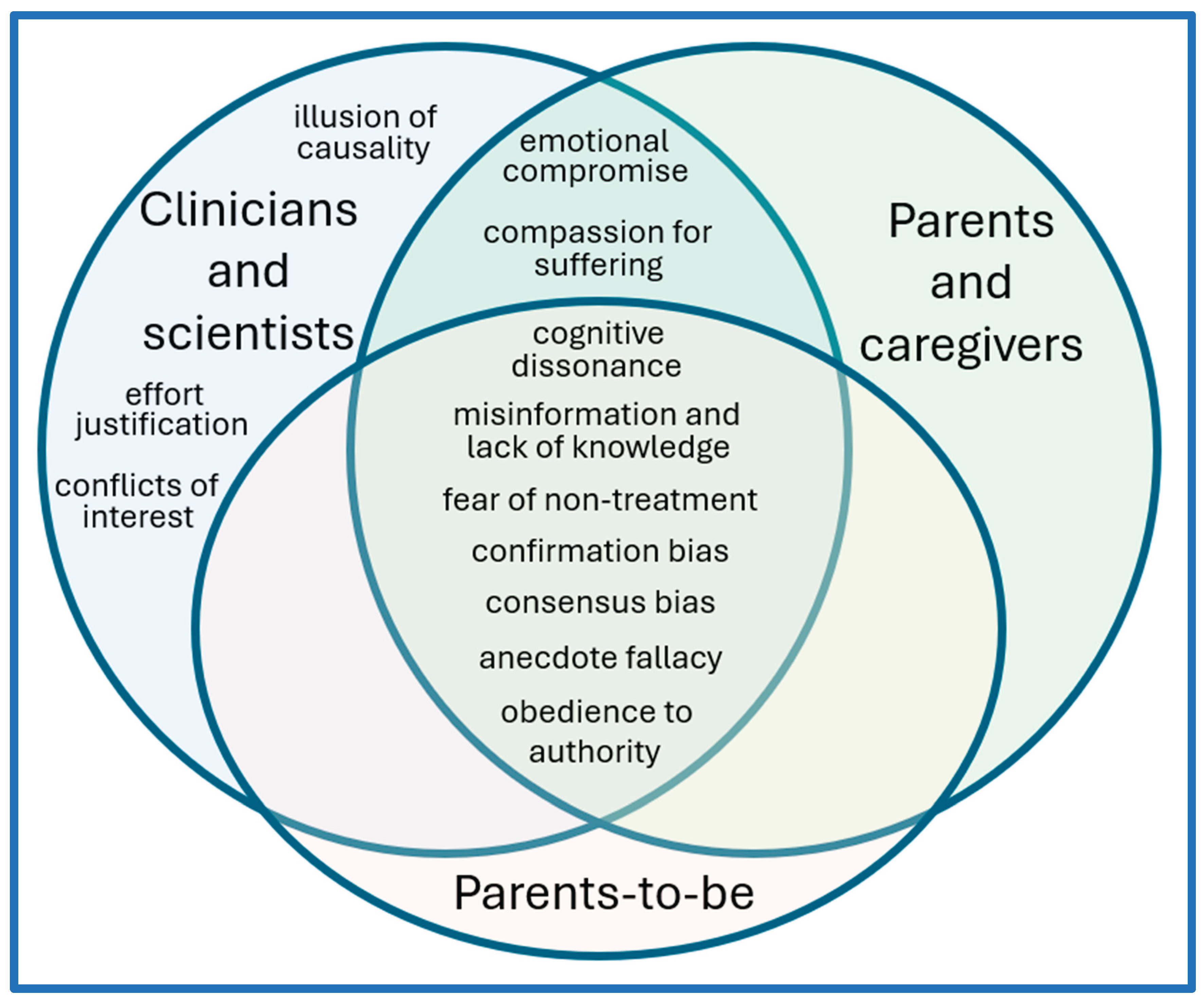 illusion of causality

Clinicians and scientists

effort justification

conflicts of interest

emotional compromise

compassion for suffering

Parents and caregivers

cognitive dissonance

misinformation and lack of knowledge

fear of non-treatment

confirmation bias

consensus bias

anecdote fallacy

obedience to authority

Parents-to-be